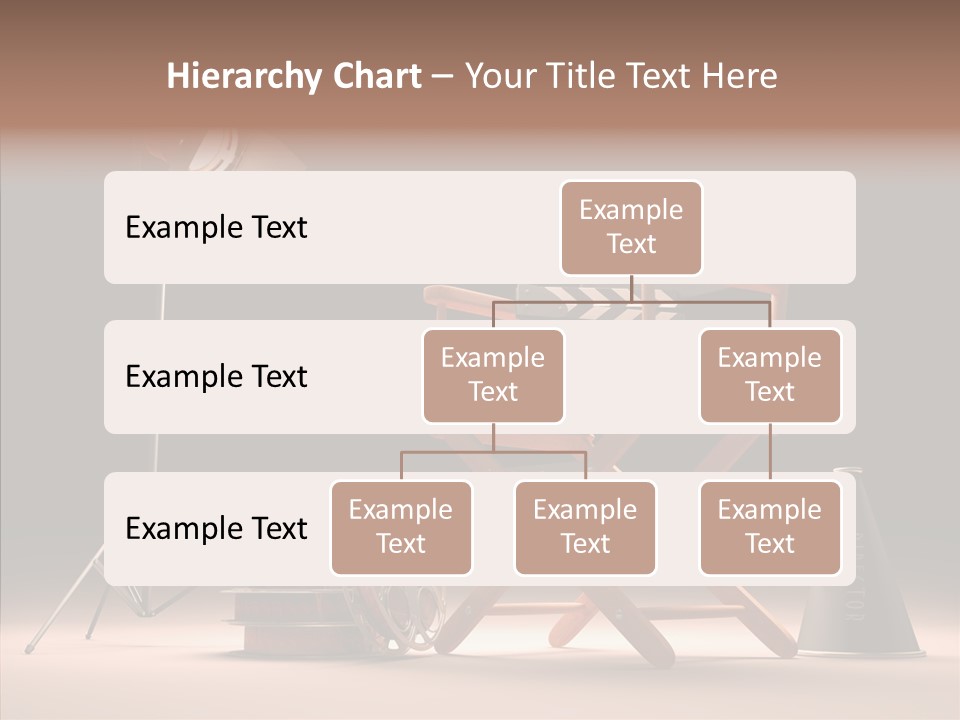 Hierarchy Chart – Your Title Text Here

Example Text

Example Text

Example Text

Example Text

Example Text

Example Text

Example Text

Example Text

Example Text